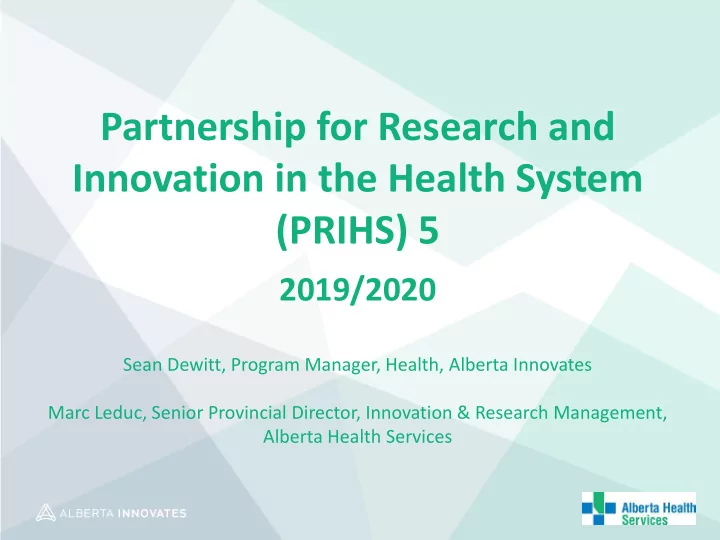 Partnership for Research and Innovation in the Health System (PRIHS) 5

2019/2020

Sean Dewitt, Program Manager, Health, Alberta Innovates

Marc Leduc, Senior Provincial Director, Innovation & Research Management, Alberta Health Services

ALBERTA INNOVATES

Alberta Health Services